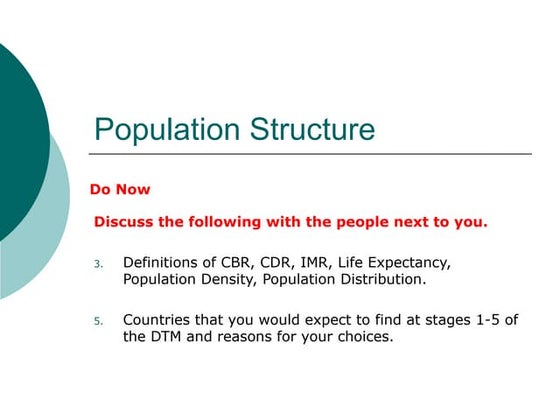 Population Structure

Do Now

Discuss the following with the people next to you.

3. Definitions of CBR, CDR, IMR, Life Expectancy, Population Density, Population Distribution.

5. Countries that you would expect to find at stages 1-5 of the DTM and reasons for your choices.